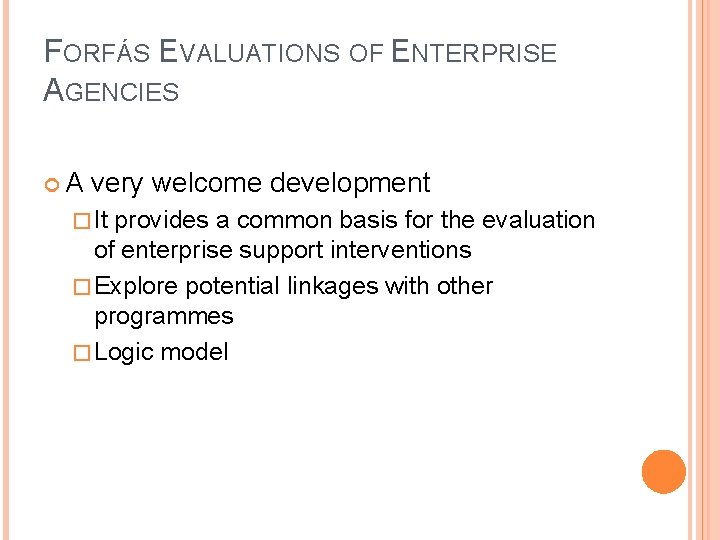 FORFÁS EVALUATIONS OF ENTERPRISE AGENCIES

A very welcome development

It provides a common basis for the evaluation of enterprise support interventions

Explore potential linkages with other programmes

Logic model